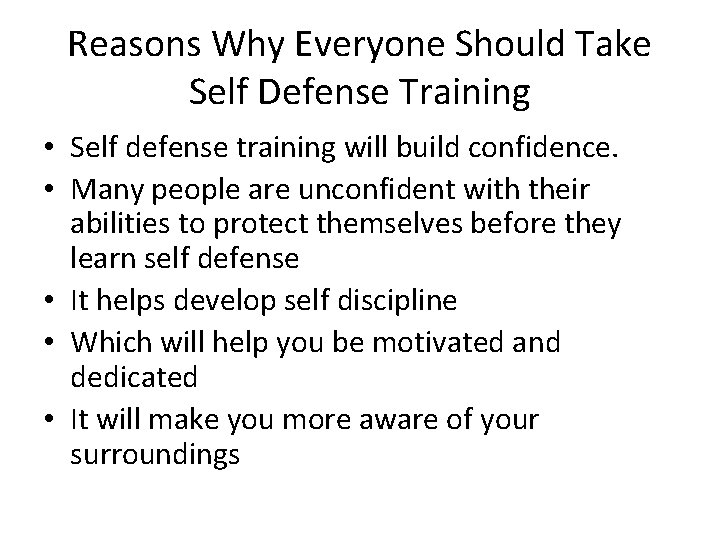 Reasons Why Everyone Should Take Self Defense Training

• Self defense training will build confidence.
• Many people are unconfident with their abilities to protect themselves before they learn self defense
• It helps develop self discipline
• Which will help you be motivated and dedicated
• It will make you more aware of your surroundings